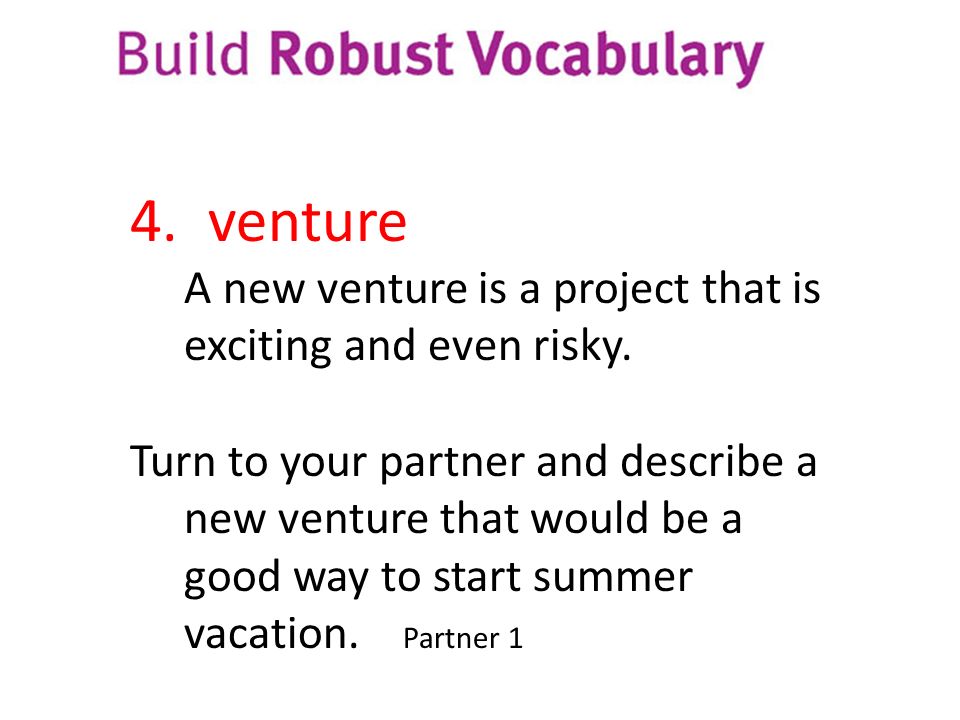 Build Robust Vocabulary

4. venture

A new venture is a project that is exciting and even risky.

Turn to your partner and describe a new venture that would be a good way to start summer vacation. Partner 1